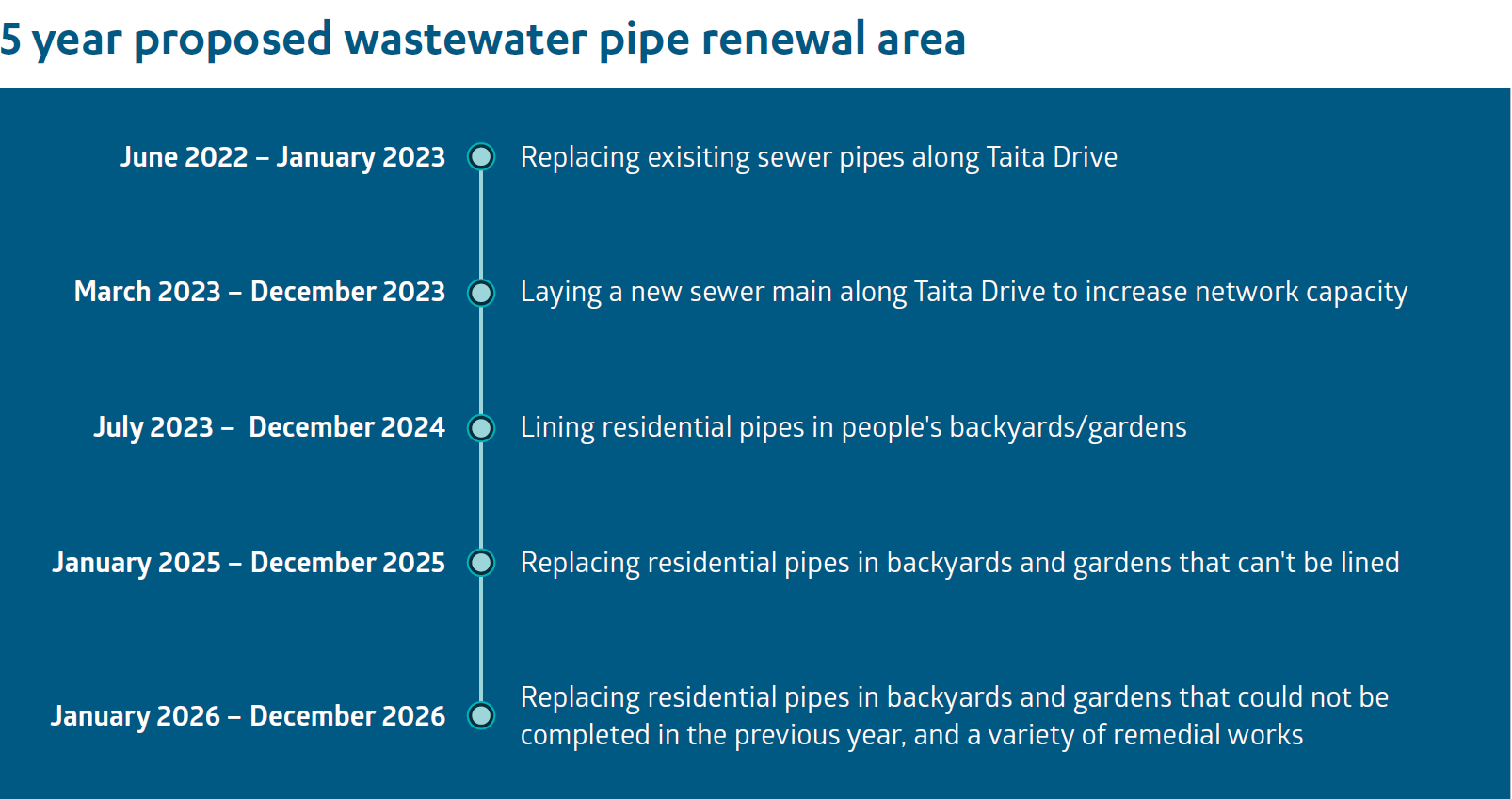 5 year proposed wastewater pipe renewal area

June 2022 – January 2023
Replacing exisiting sewer pipes along Taita Drive

March 2023 – December 2023
Laying a new sewer main along Taita Drive to increase network capacity

July 2023 – December 2024
Lining residential pipes in people's backyards/gardens

January 2025 – December 2025
Replacing residential pipes in backyards and gardens that can't be lined

January 2026 – December 2026
Replacing residential pipes in backyards and gardens that could not be completed in the previous year, and a variety of remedial works